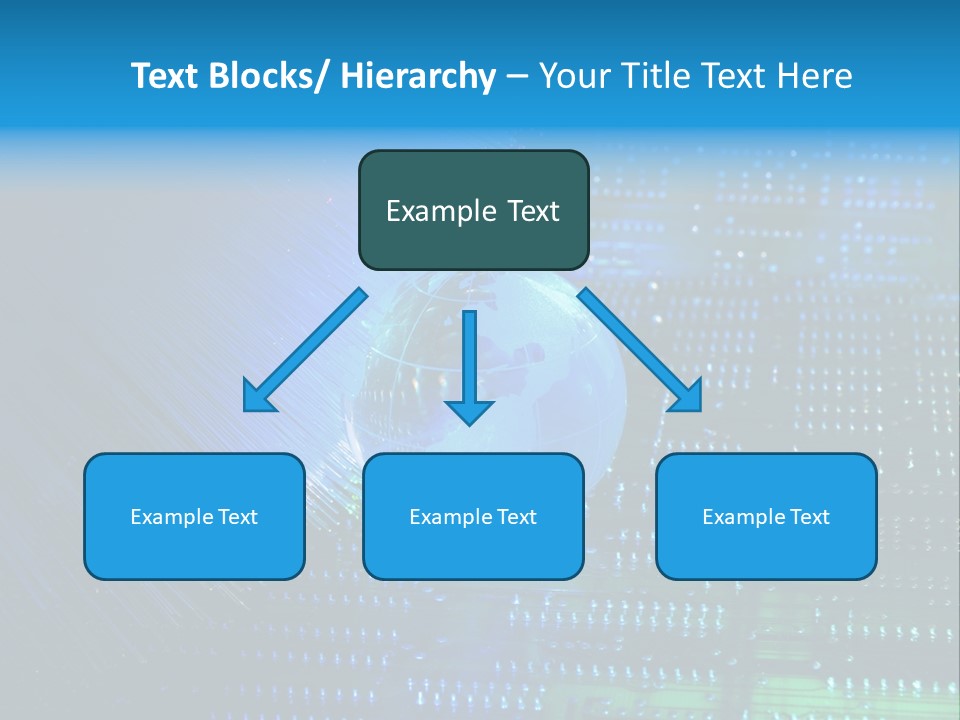 Text Blocks/ Hierarchy – Your Title Text Here

Example Text

Example Text

Example Text

Example Text